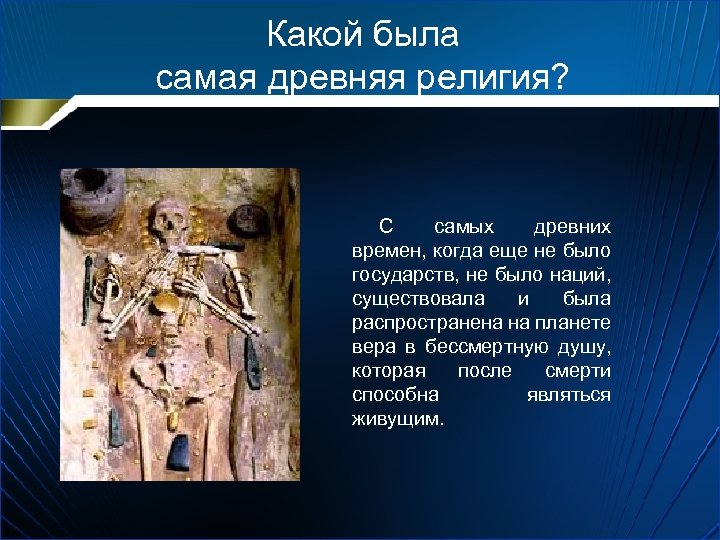 Какой была
самая древняя религия?

С самых древних времен, когда еще не было государств, не было наций, существовала и была распространена на планете вера в бессмертную душу, которая после смерти способна являться живущим.